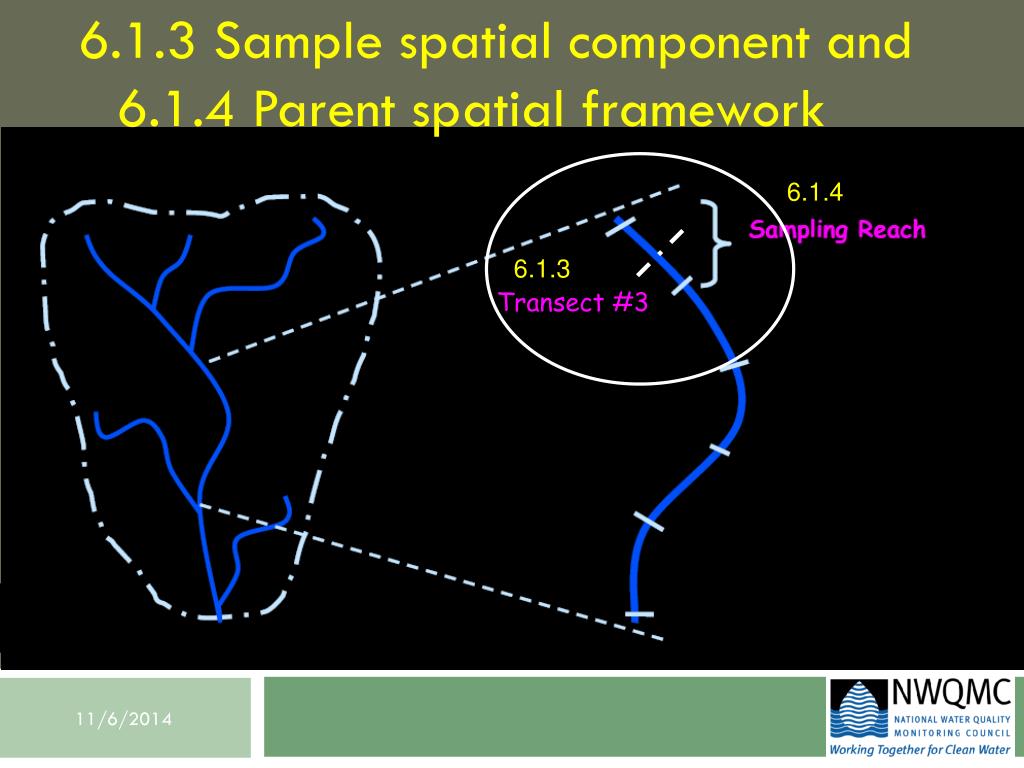 6.1.3 Sample spatial component and
6.1.4 Parent spatial framework

6.1.4
Sampling Reach

6.1.3
Transect #3

11/6/2014

NWQMC
NATIONAL WATER QUALITY
MONITORING COUNCIL
Working Together for Clean Water